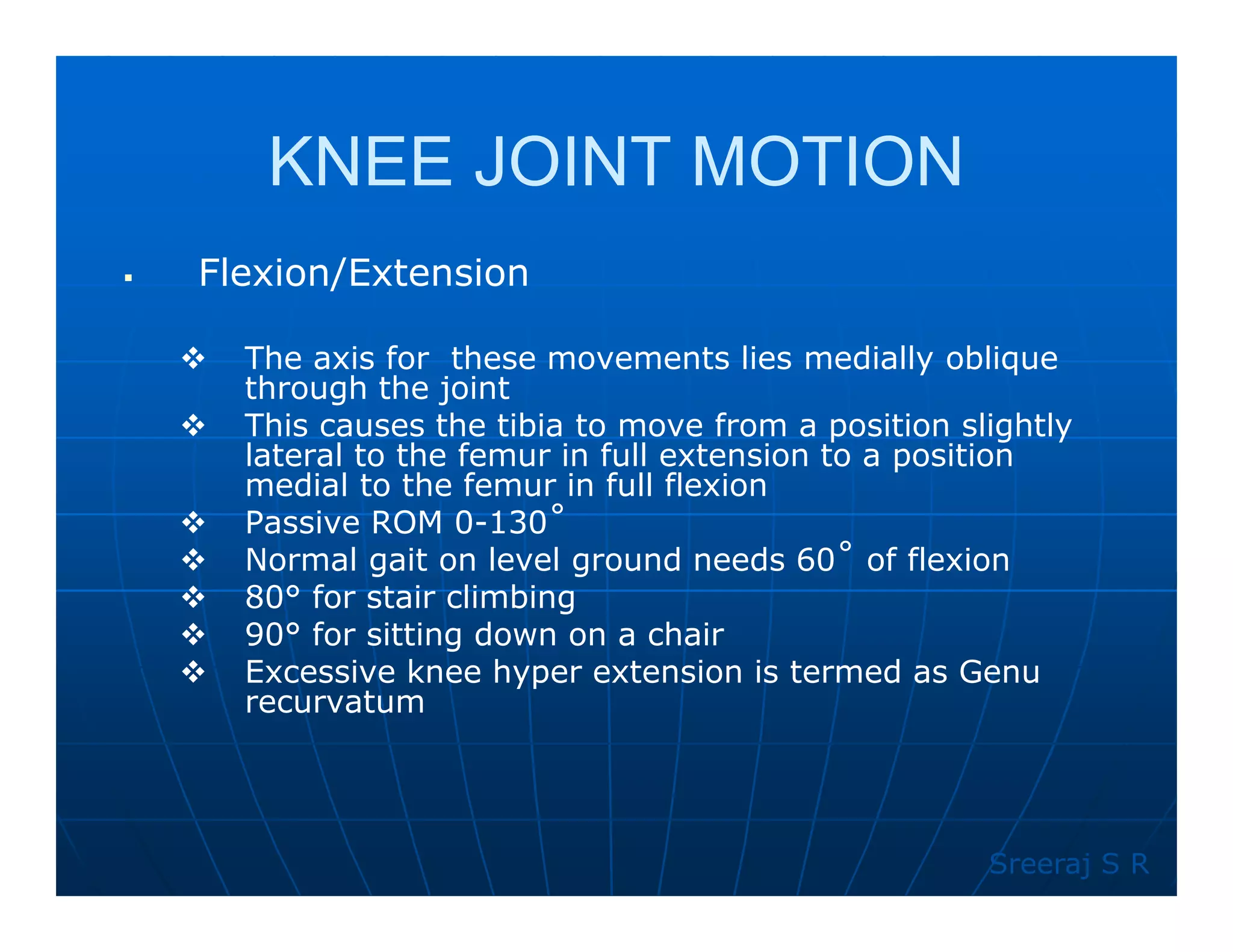 KNEE JOINT MOTION

▪ Flexion/Extension

❖ The axis for these movements lies medially oblique through the joint
❖ This causes the tibia to move from a position slightly lateral to the femur in full extension to a position medial to the femur in full flexion
❖ Passive ROM 0-130˚
❖ Normal gait on level ground needs 60˚ of flexion
❖ 80° for stair climbing
❖ 90° for sitting down on a chair
❖ Excessive knee hyper extension is termed as Genu recurvatum

Sreeraj S R